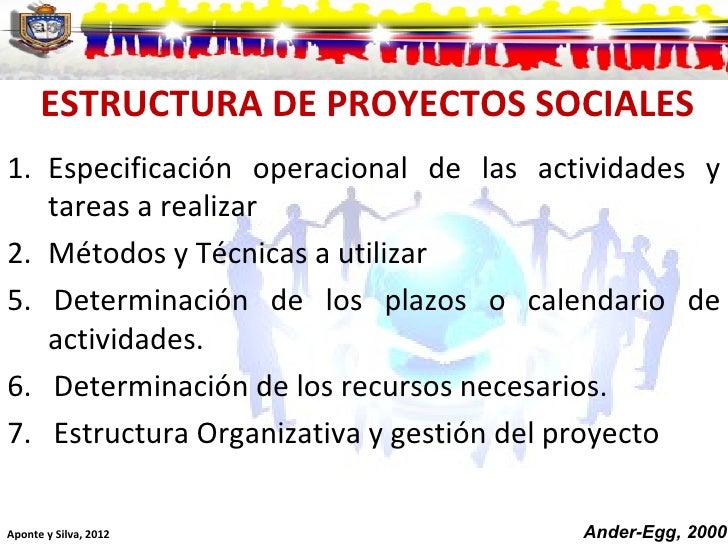 ESTRUCTURA DE PROYECTOS SOCIALES

1. Especificación operacional de las actividades y tareas a realizar

2. Métodos y Técnicas a utilizar

5. Determinación de los plazos o calendario de actividades.

6. Determinación de los recursos necesarios.

7. Estructura Organizativa y gestión del proyecto

Aponte y Silva, 2012

Ander-Egg, 2000